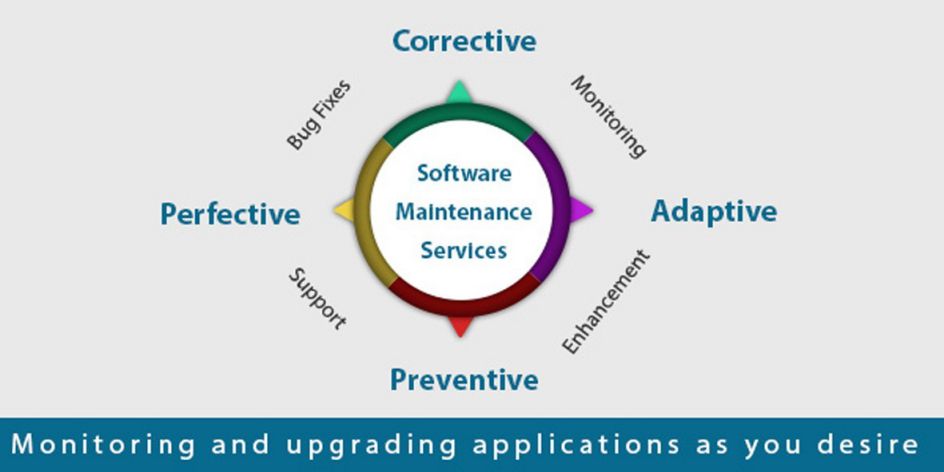 Corrective

Bug Fixes

Monitoring

Perfective

Software Maintenance Services

Adaptive

Support

Enhancement

Preventive

Monitoring and upgrading applications as you desire